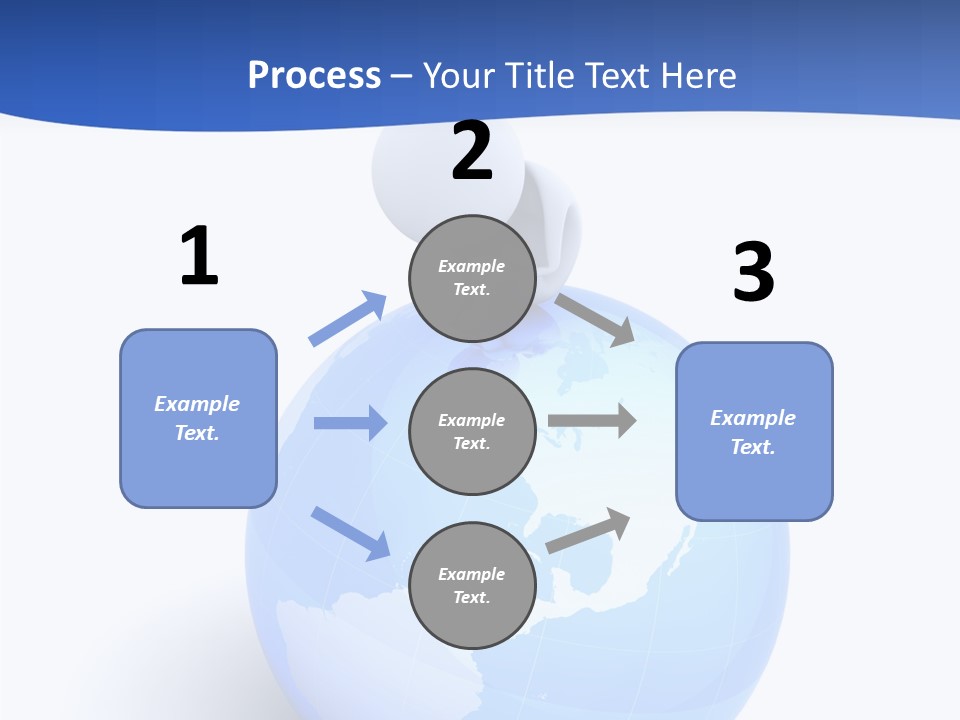 Process – Your Title Text Here

1

Example Text.

2

Example Text.

Example Text.

Example Text.

3

Example Text.